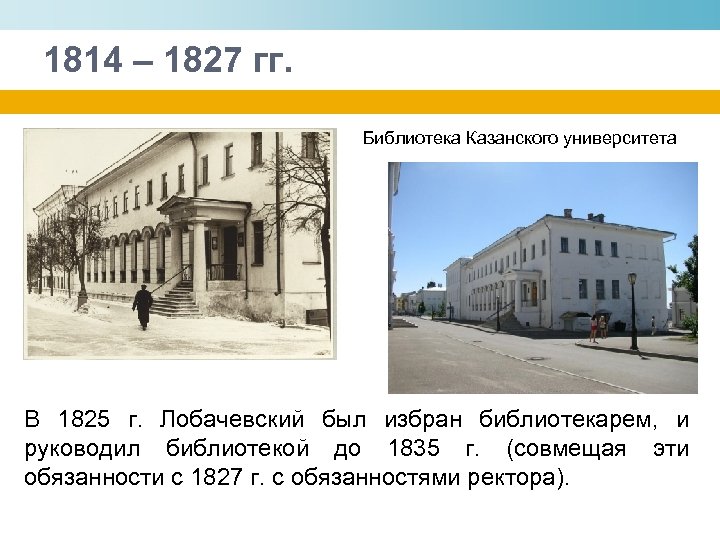 1814 – 1827 гг.

Библиотека Казанского университета

В 1825 г. Лобачевский был избран библиотекарем, и руководил библиотекой до 1835 г. (совмещая эти обязанности с 1827 г. с обязанностями ректора).